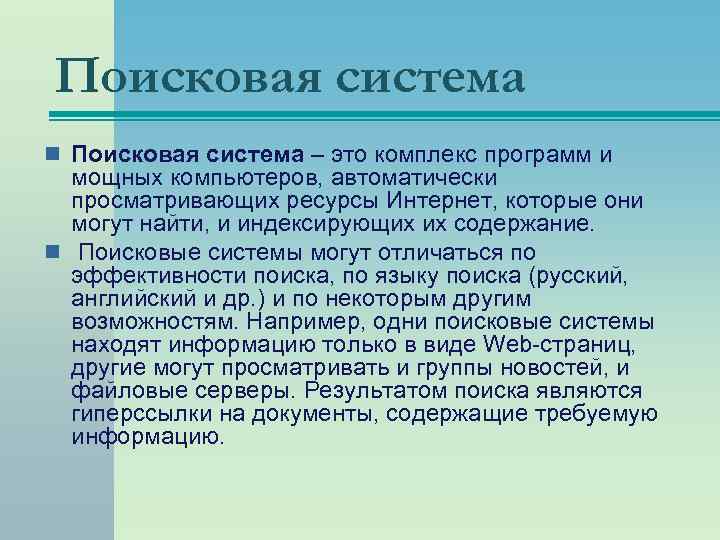 Поисковая система

Поисковая система – это комплекс программ и мощных компьютеров, автоматически просматривающих ресурсы Интернет, которые они могут найти, и индексирующих их содержание.

Поисковые системы могут отличаться по эффективности поиска, по языку поиска (русский, английский и др.) и по некоторым другим возможностям. Например, одни поисковые системы находят информацию только в виде Web-страниц, другие могут просматривать и группы новостей, и файловые серверы. Результатом поиска являются гиперссылки на документы, содержащие требуемую информацию.